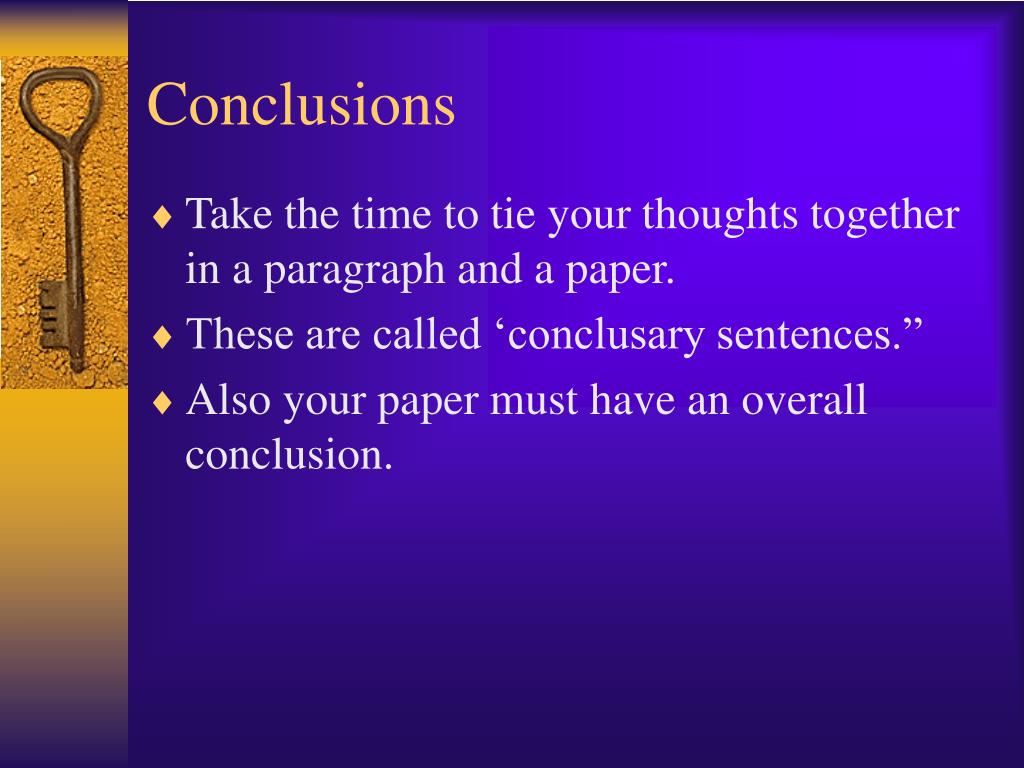 Conclusions

♦ Take the time to tie your thoughts together in a paragraph and a paper.
♦ These are called ‘conclusary sentences.”
♦ Also your paper must have an overall conclusion.